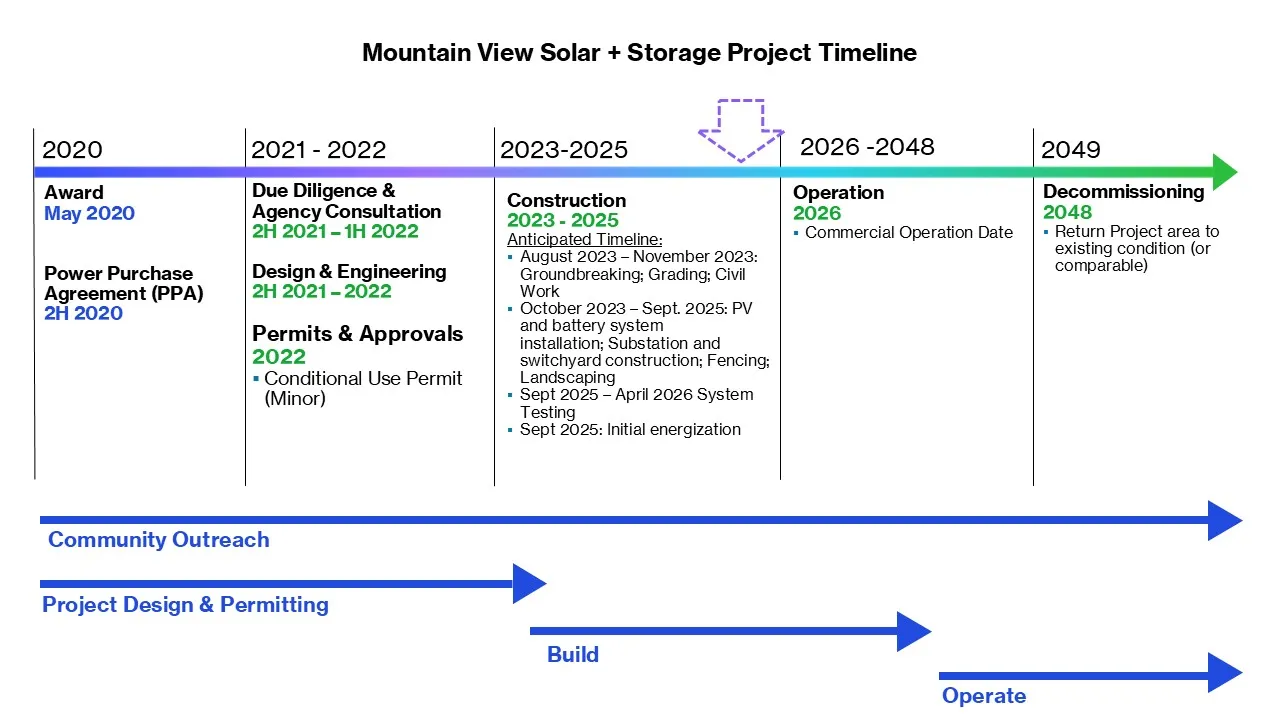 Mountain View Solar + Storage Project Timeline

2020

Award
May 2020

Power Purchase Agreement (PPA)
2H 2020

2021 - 2022

Due Diligence & Agency Consultation
2H 2021 – 1H 2022

Design & Engineering
2H 2021 – 2022

Permits & Approvals
2022
▪ Conditional Use Permit (Minor)

2023-2025

Construction
2023 - 2025
Anticipated Timeline:
▪ August 2023 – November 2023: Groundbreaking; Grading; Civil Work
▪ October 2023 – Sept. 2025: PV and battery system installation; Substation and switchyard construction; Fencing; Landscaping
▪ Sept 2025 – April 2026 System Testing
▪ Sept 2025: Initial energization

2026 -2048

Operation
2026
▪ Commercial Operation Date

2049

Decommissioning
2048
▪ Return Project area to existing condition (or comparable)

Community Outreach

Project Design & Permitting

Build

Operate